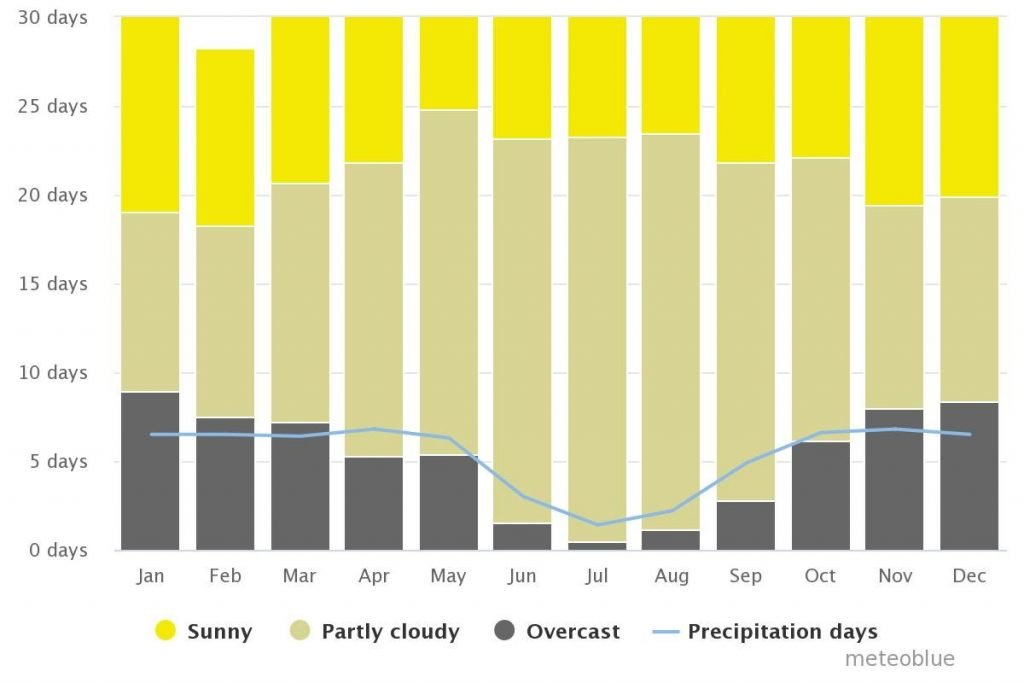 30 days
25 days
20 days
15 days
10 days
5 days
0 days

Jan Feb Mar Apr May Jun Jul Aug Sep Oct Nov Dec

Sunny Partly cloudy Overcast Precipitation days

meteoblue